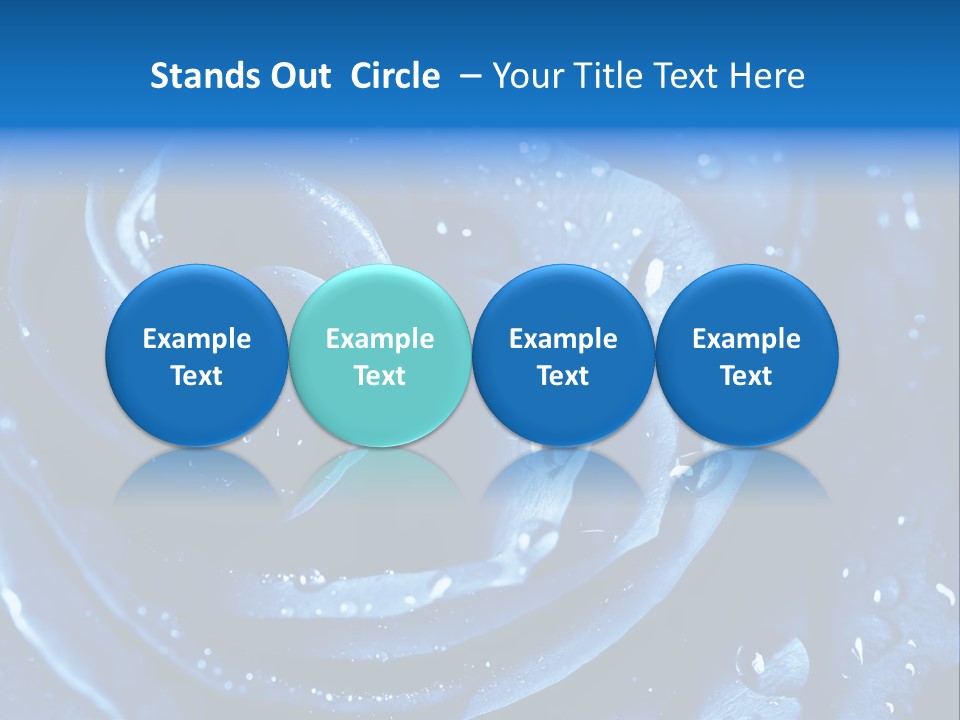 Stands Out Circle – Your Title Text Here

Example Text

Example Text

Example Text

Example Text